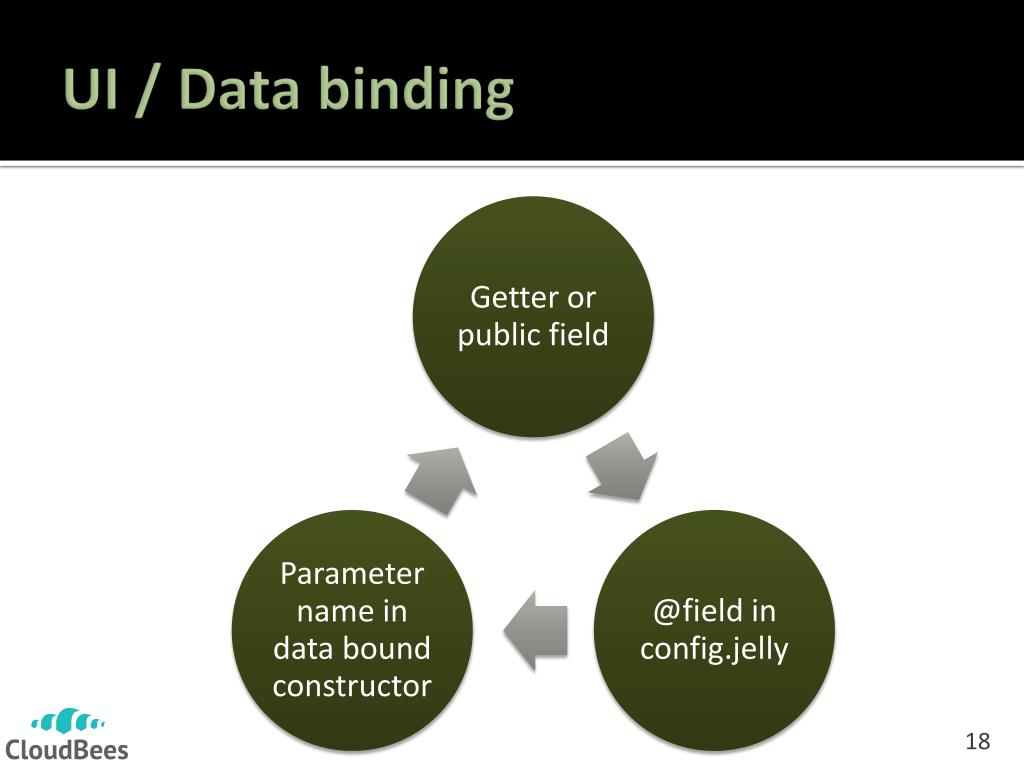 UI / Data binding

Getter or public field

@field in config.jelly

Parameter name in data bound constructor

CloudBees

18